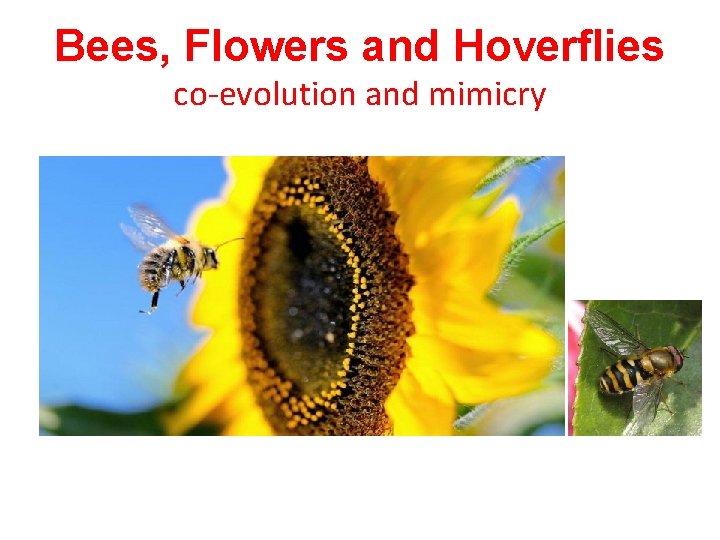 Bees, Flowers and Hoverflies
co-evolution and mimicry